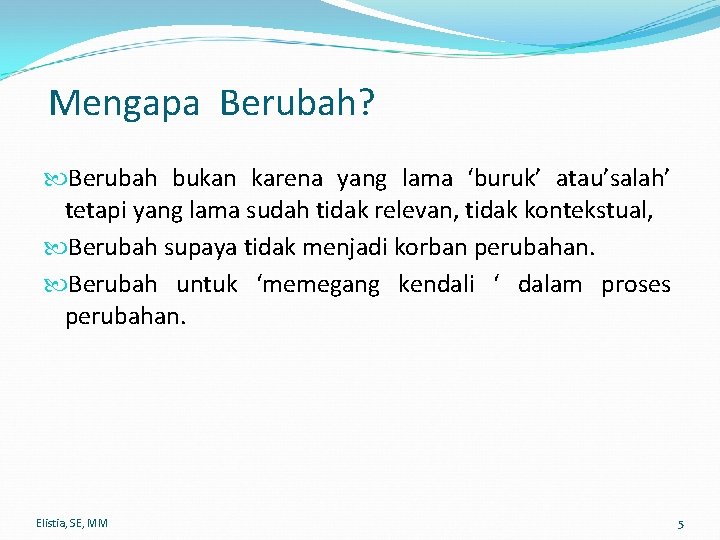 Mengapa Berubah?

Berubah bukan karena yang lama ‘buruk’ atau’salah’ tetapi yang lama sudah tidak relevan, tidak kontekstual,

Berubah supaya tidak menjadi korban perubahan.

Berubah untuk ‘memegang kendali ‘ dalam proses perubahan.

Elistia, SE, MM

5